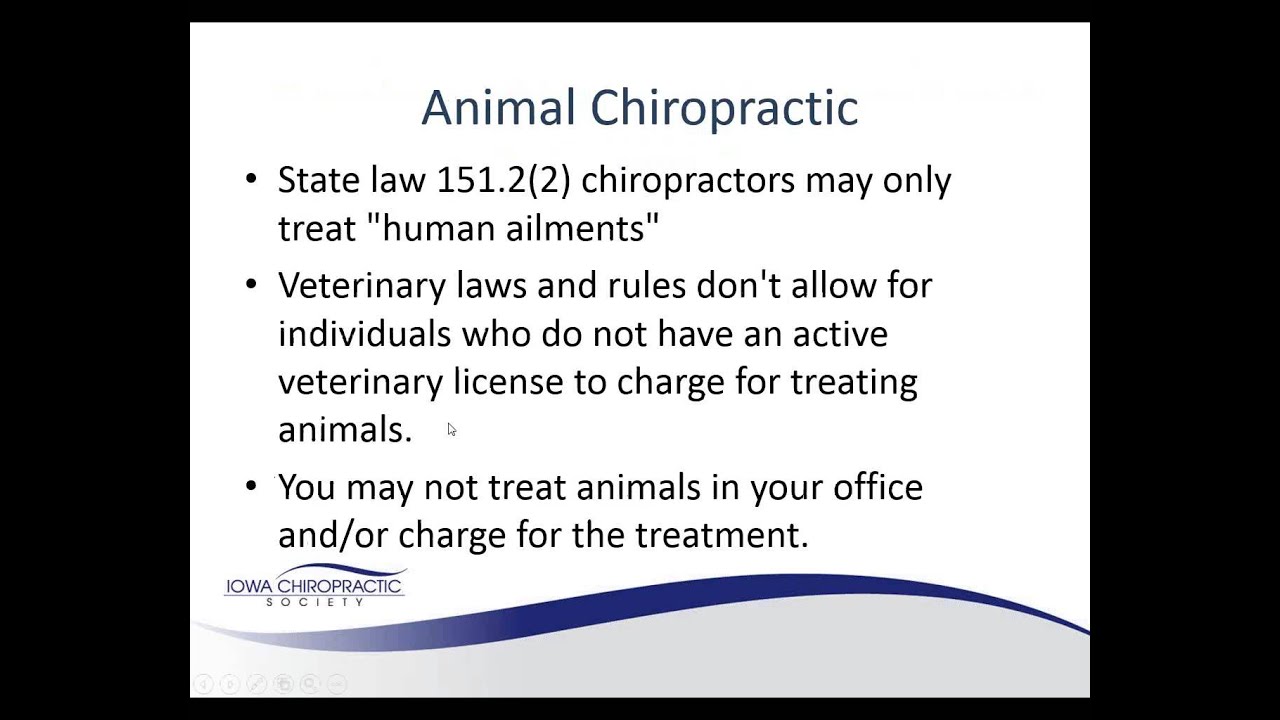 Animal Chiropractic

• State law 151.2(2) chiropractors may only treat "human ailments"

• Veterinary laws and rules don't allow for individuals who do not have an active veterinary license to charge for treating animals.

• You may not treat animals in your office and/or charge for the treatment.

IOWA CHIROPRACTIC SOCIETY